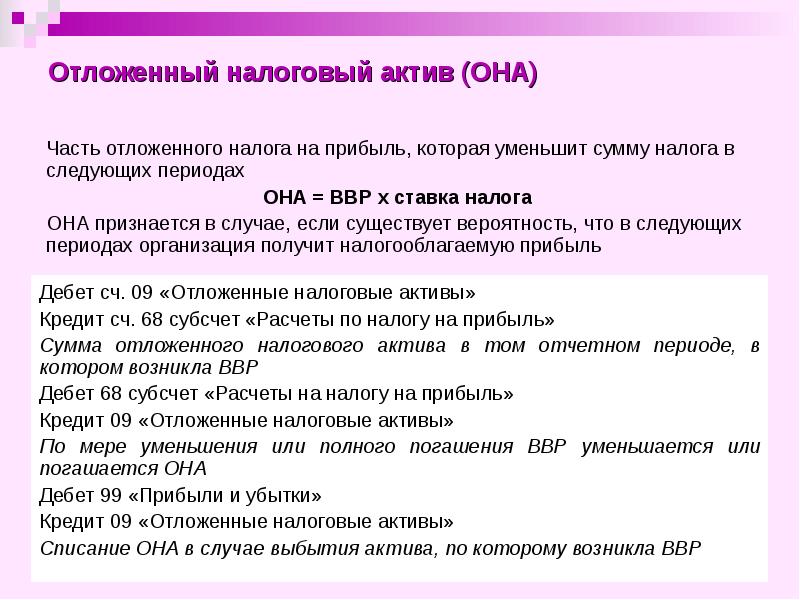 Отложенный налоговый актив (ОНА)

Часть отложенного налога на прибыль, которая уменьшит сумму налога в следующих периодах

ОНА = ВВР х ставка налога

ОНА признается в случае, если существует вероятность, что в следующих периодах организация получит налогооблагаемую прибыль

Дебет сч. 09 «Отложенные налоговые активы»
Кредит сч. 68 субсчет «Расчеты по налогу на прибыль»
Сумма отложенного налогового актива в том отчетном периоде, в котором возникла ВВР
Дебет 68 субсчет «Расчеты на налогу на прибыль»
Кредит 09 «Отложенные налоговые активы»
По мере уменьшения или полного погашения ВВР уменьшается или погашается ОНА
Дебет 99 «Прибыли и убытки»
Кредит 09 «Отложенные налоговые активы»
Списание ОНА в случае выбытия актива, по которому возникла ВВР